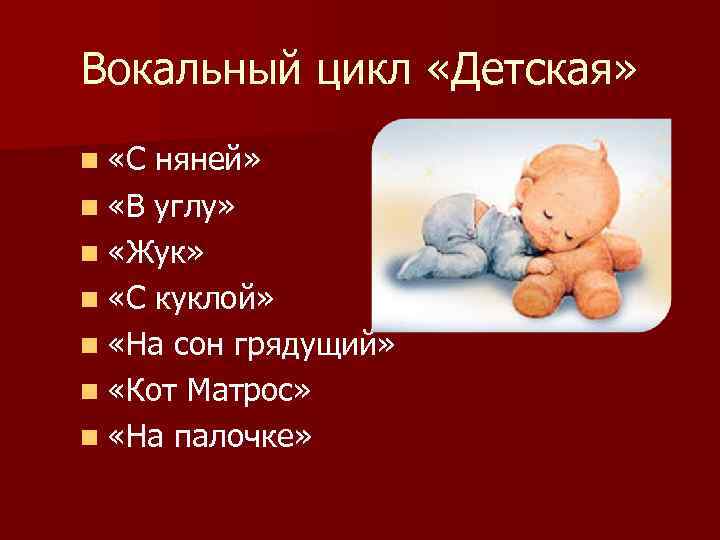 Вокальный цикл «Детская»

- «С няней»
- «В углу»
- «Жук»
- «С куклой»
- «На сон грядущий»
- «Кот Матрос»
- «На палочке»